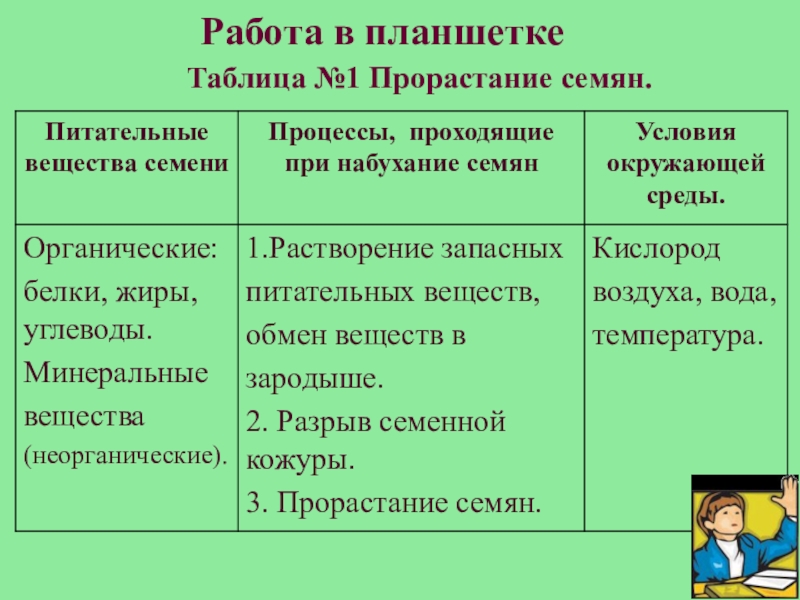 Работа в планшетке

Таблица №1 Прорастание семян.

| Питательные вещества семени | Процессы, проходящие при набухание семян | Условия окружающей среды. |
|---|---|---|
| Органические: белки, жиры, углеводы. Минеральные вещества (неорганические). | 1.Растворение запасных питательных веществ, обмен веществ в зародыше. 2. Разрыв семенной кожуры. 3. Прорастание семян. | Кислород воздуха, вода, температура. |